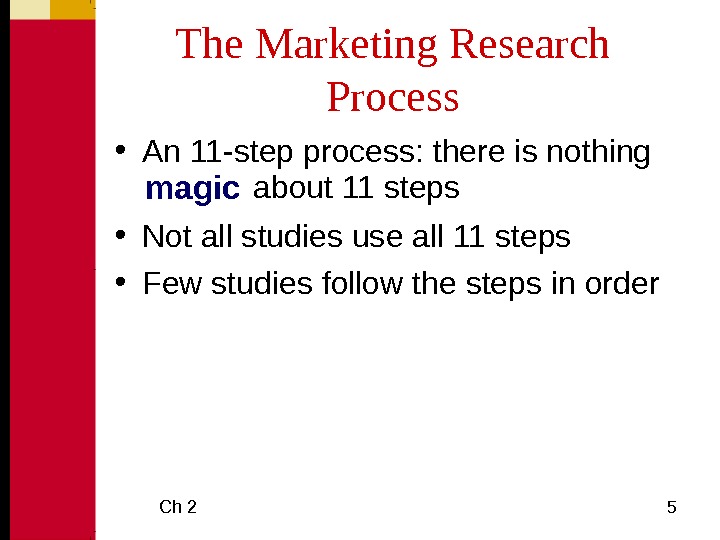 The Marketing Research Process

• An 11-step process: there is nothing magic about 11 steps
• Not all studies use all 11 steps
• Few studies follow the steps in order

Ch 2

5